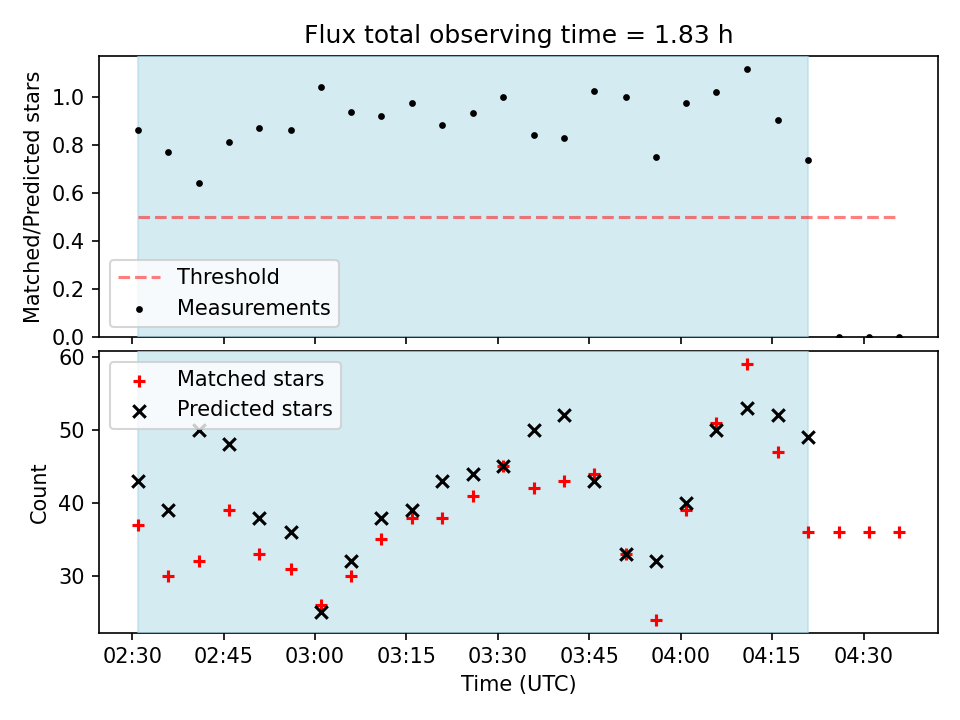 Flux total observing time = 1.83 h

Matched/Predicted stars

1.0
0.8
0.6
0.4
0.2
0.0

Threshold
Measurements

Count

60
50
40
30

Matched stars
Predicted stars

02:30
02:45
03:00
03:15
03:30
03:45
04:00
04:15
04:30

Time (UTC)